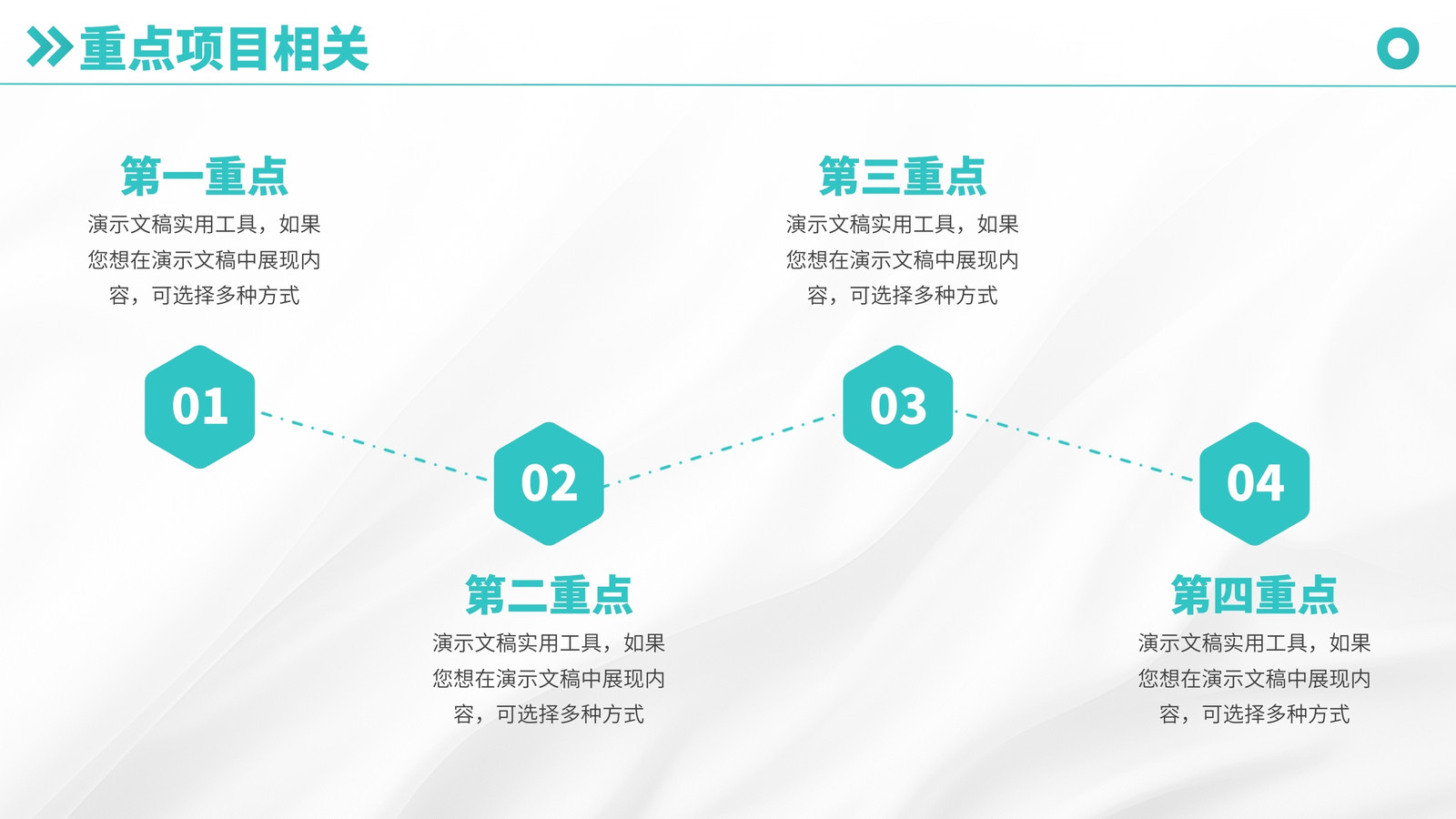 重点项目相关

第一重点
演示文稿实用工具，如果您想在演示文稿中展现内容，可选择多种方式

01

02

第二重点
演示文稿实用工具，如果您想在演示文稿中展现内容，可选择多种方式

第三重点
演示文稿实用工具，如果您想在演示文稿中展现内容，可选择多种方式

03

04

第四重点
演示文稿实用工具，如果您想在演示文稿中展现内容，可选择多种方式